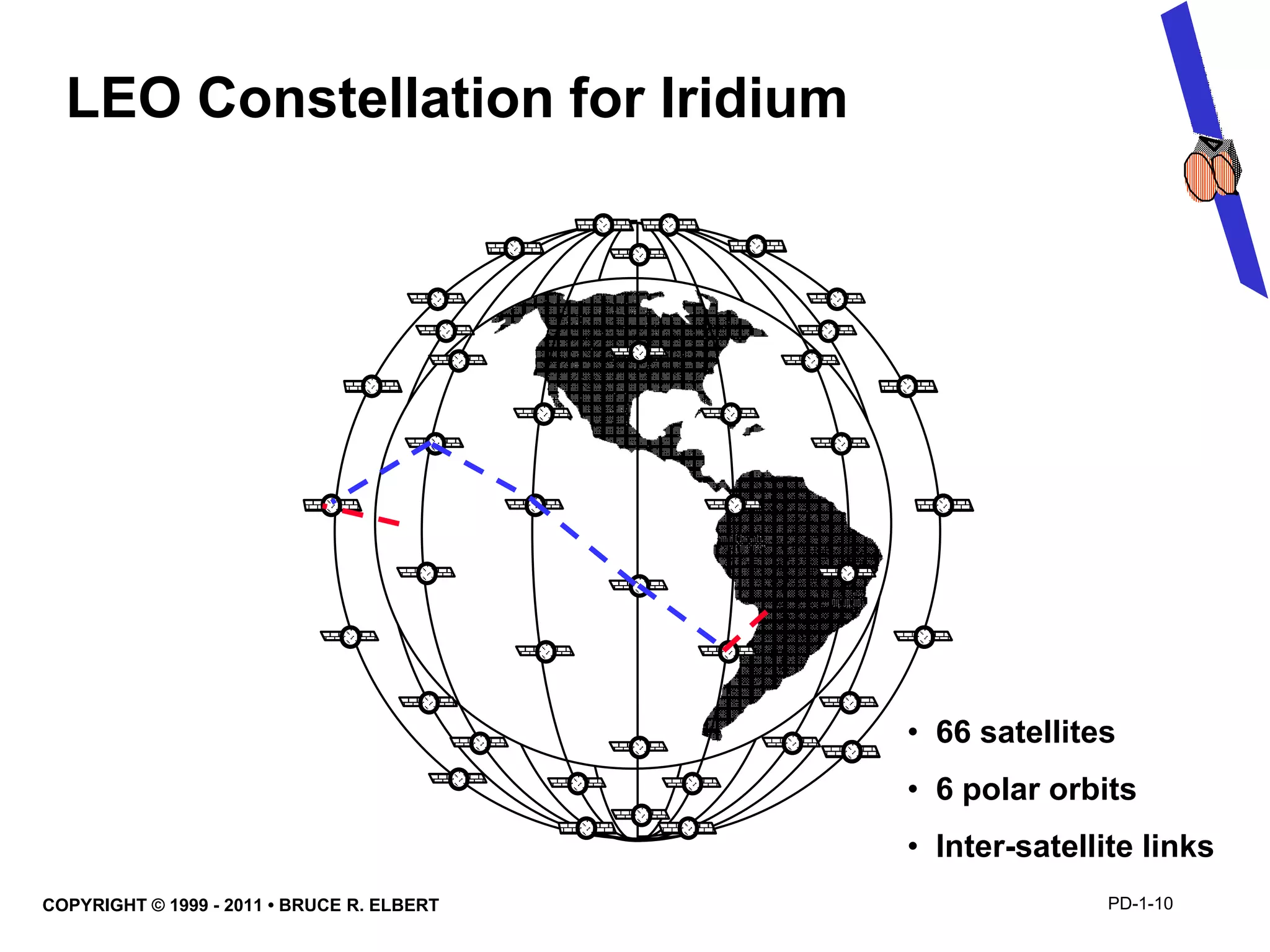 LEO Constellation for Iridium

• 66 satellites
• 6 polar orbits
• Inter-satellite links

COPYRIGHT © 1999 - 2011 • BRUCE R. ELBERT

PD-1-10